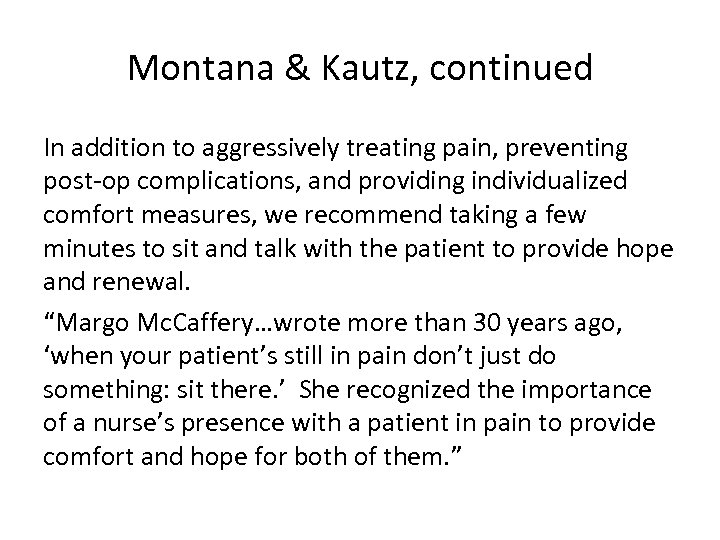 Montana & Kautz, continued

In addition to aggressively treating pain, preventing post-op complications, and providing individualized comfort measures, we recommend taking a few minutes to sit and talk with the patient to provide hope and renewal.

“Margo McCaffery…wrote more than 30 years ago, ‘when your patient’s still in pain don’t just do something: sit there.’ She recognized the importance of a nurse’s presence with a patient in pain to provide comfort and hope for both of them.”